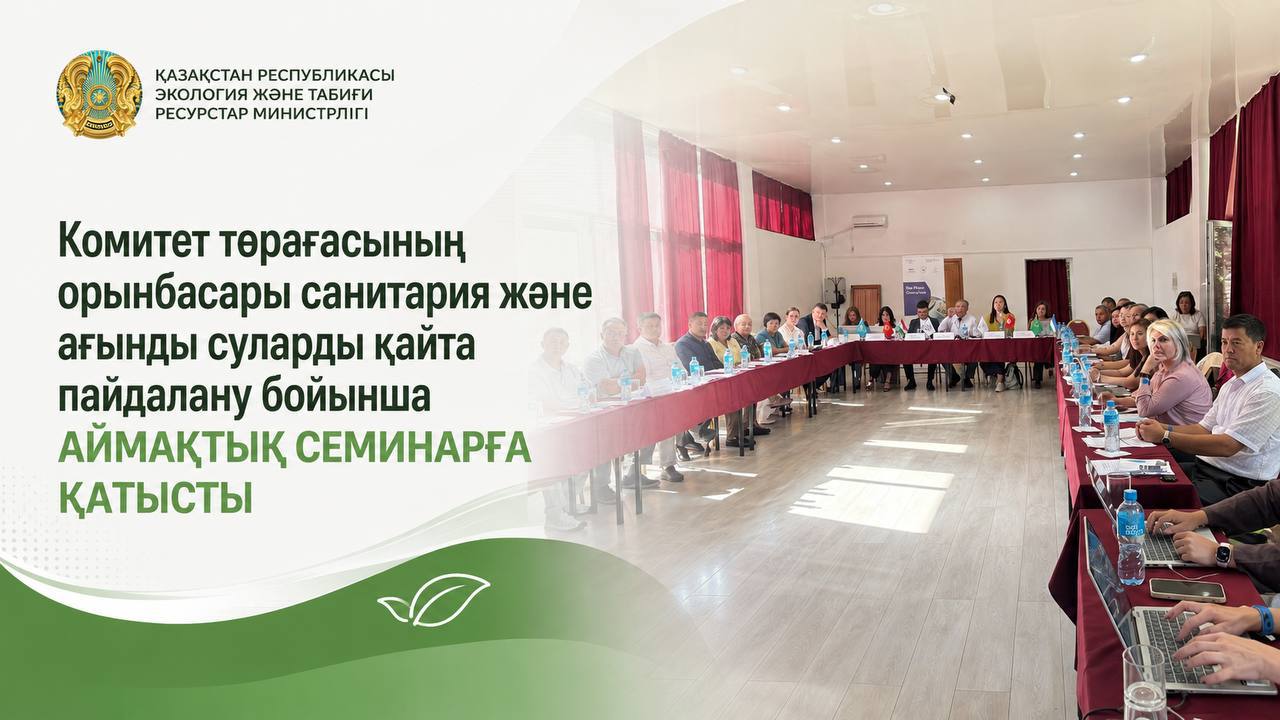 ҚАЗАҚСТАН РЕСПУБЛИКАСЫ
ЭКОЛОГИЯ ЖӘНЕ ТАБИҒИ
РЕСУРСТАР МИНИСТРЛІГІ

Комитет төрағасының орынбасары санитария және ағынды суларды қайта пайдалану бойынша АЙМАҚТЫҚ СЕМИНАРҒА ҚАТЫСТЫ